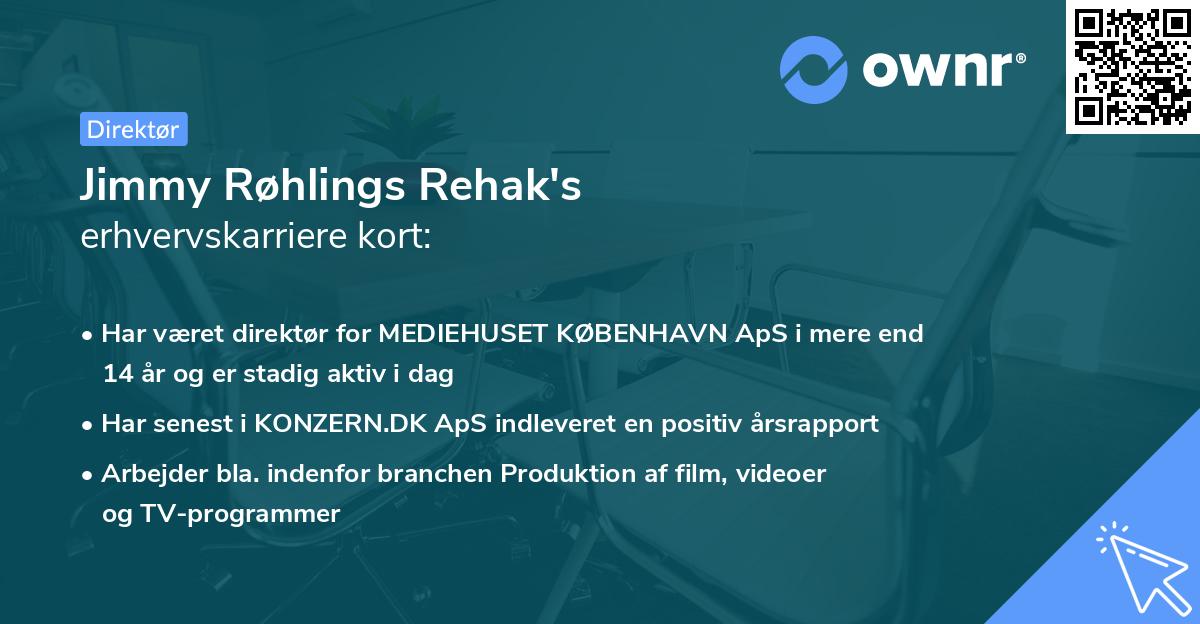 ownr®

Direktør

Jimmy Røhlings Rehak's
erhvervskarriere kort:

• Har været direktør for MEDIEHUSET KØBENHAVN ApS i mere end 14 år og er stadig aktiv i dag

• Har senest i KONZERN.DK ApS indleveret en positiv årsrapport

• Arbejder bla. indenfor branchen Produktion af film, videoer og TV-programmer